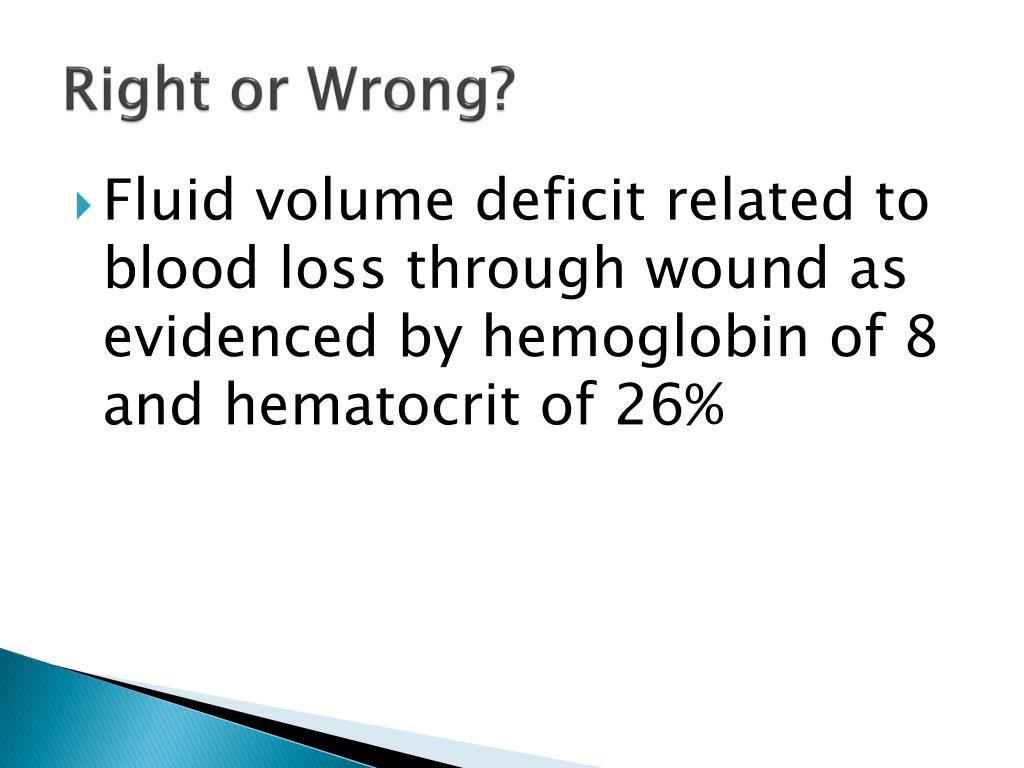 Right or Wrong?

Fluid volume deficit related to blood loss through wound as evidenced by hemoglobin of 8 and hematocrit of 26%